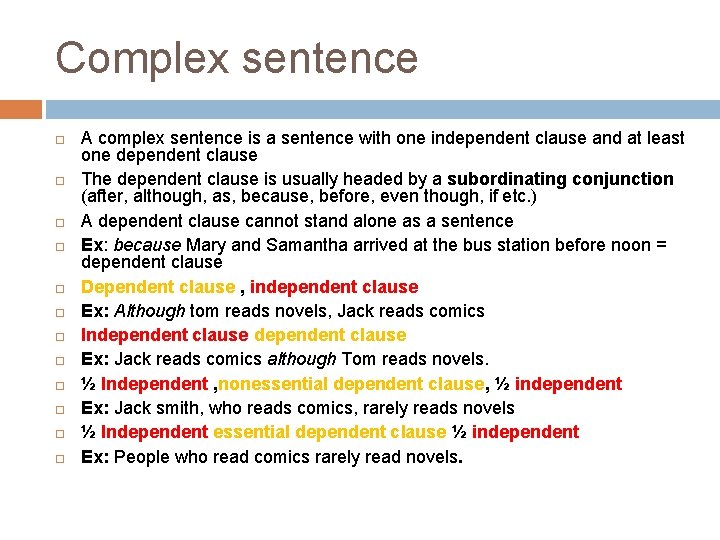 Complex sentence

A complex sentence is a sentence with one independent clause and at least one dependent clause

The dependent clause is usually headed by a subordinating conjunction (after, although, as, because, before, even though, if etc.)

A dependent clause cannot stand alone as a sentence

Ex: because Mary and Samantha arrived at the bus station before noon = dependent clause

Dependent clause , independent clause

Ex: Although tom reads novels, Jack reads comics

Independent clause dependent clause

Ex: Jack reads comics although Tom reads novels.

½ Independent ,nonessential dependent clause, ½ independent

Ex: Jack smith, who reads comics, rarely reads novels

½ Independent essential dependent clause ½ independent

Ex: People who read comics rarely read novels.